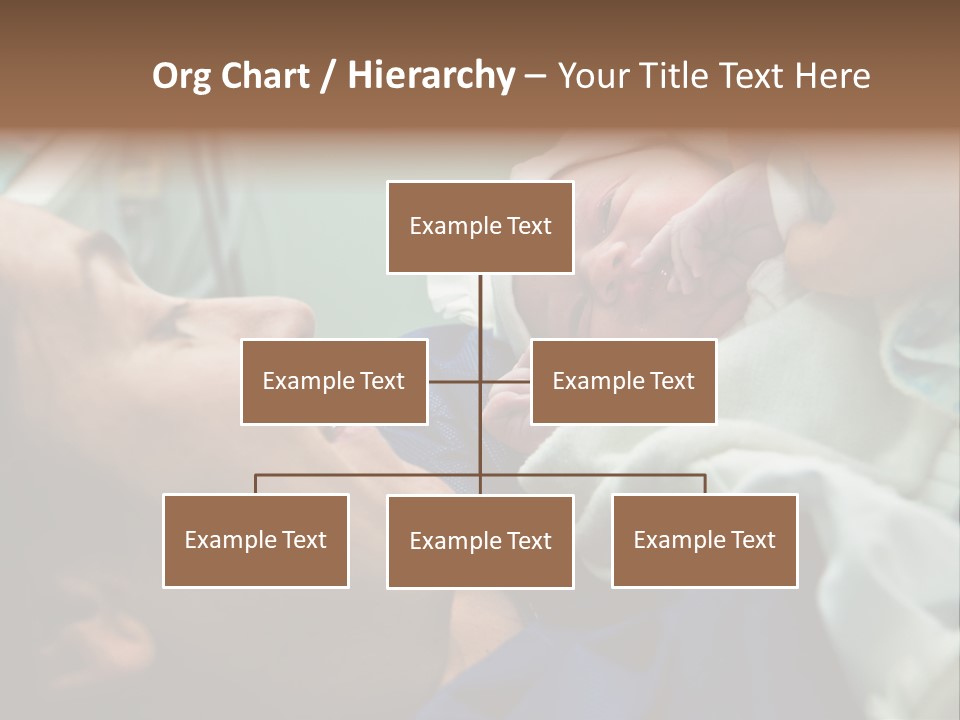 Org Chart / Hierarchy – Your Title Text Here

Example Text

Example Text

Example Text

Example Text

Example Text

Example Text